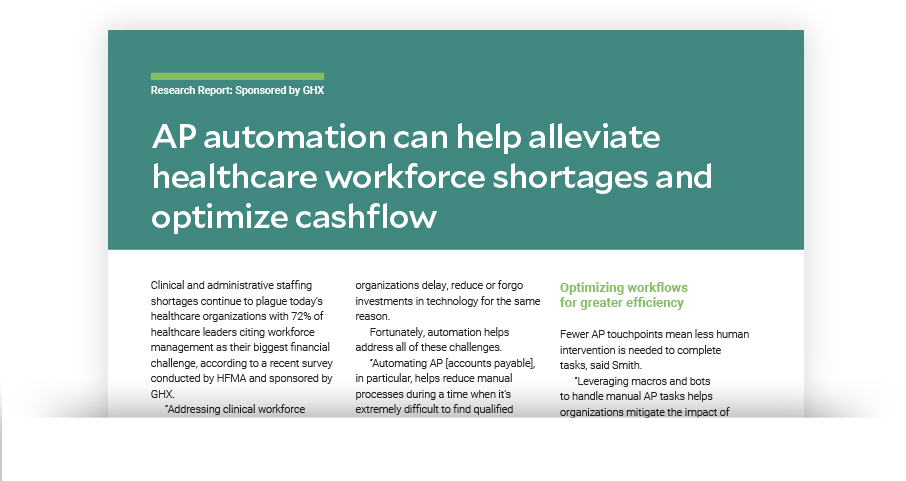 Research Report: Sponsored by GHX

AP automation can help alleviate healthcare workforce shortages and optimize cashflow

Clinical and administrative staffing shortages continue to plague today's healthcare organizations with 72% of healthcare leaders citing workforce management as their biggest financial challenge, according to a recent survey conducted by HFMA and sponsored by GHX.

"Addressing clinical workforce

organizations delay, reduce or forgo investments in technology for the same reason.

Fortunately, automation helps address all of these challenges.

"Automating AP [accounts payable], in particular, helps reduce manual processes during a time when it's extremely difficult to find qualified

Optimizing workflows for greater efficiency

Fewer AP touchpoints mean less human intervention is needed to complete tasks, said Smith.

"Leveraging macros and bots to handle manual AP tasks helps organizations mitigate the impact of